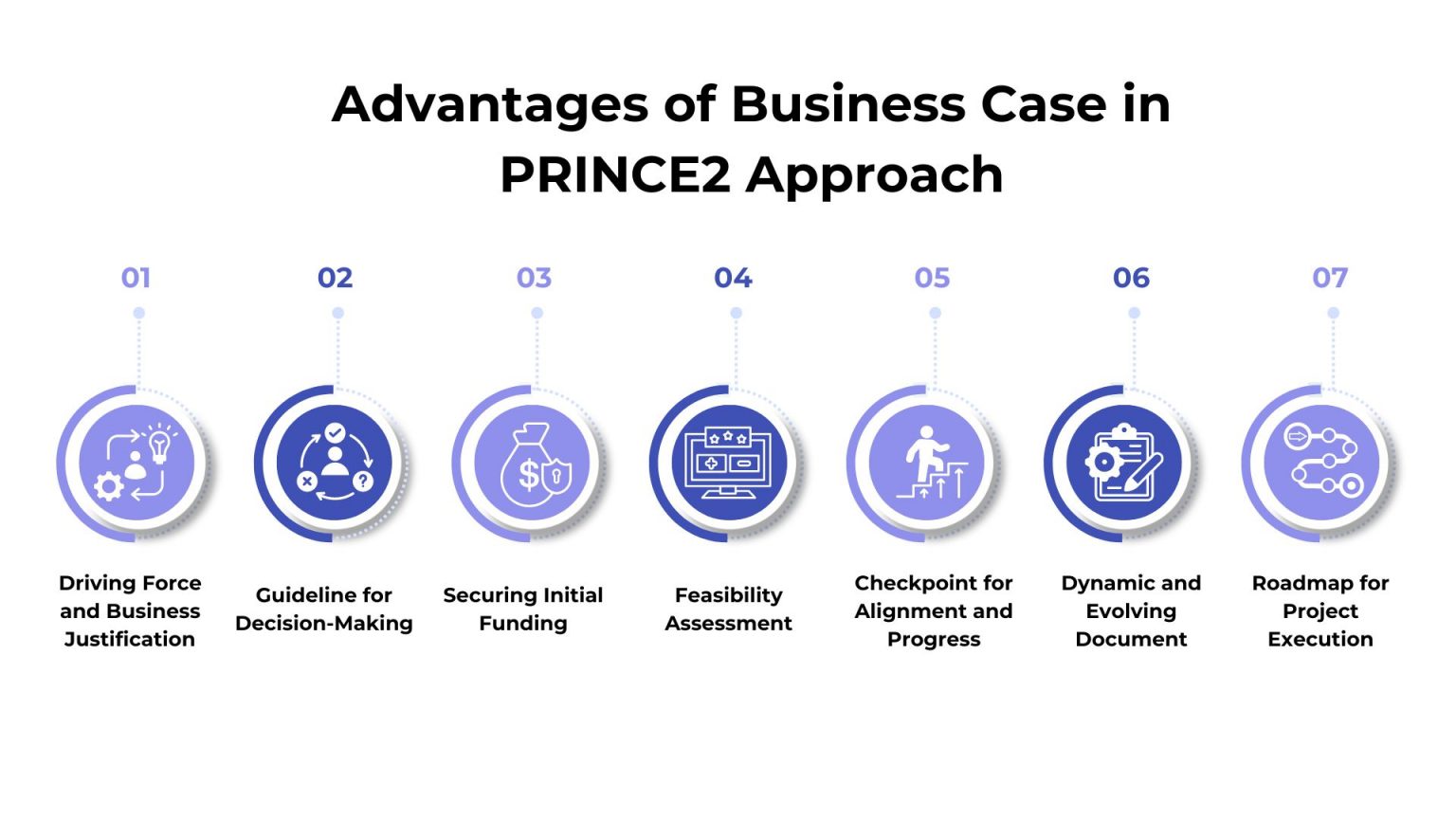 Advantages of Business Case in PRINCE2 Approach

01
Driving Force and Business Justification

02
Guideline for Decision-Making

03
Securing Initial Funding

04
Feasibility Assessment

05
Checkpoint for Alignment and Progress

06
Dynamic and Evolving Document

07
Roadmap for Project Execution